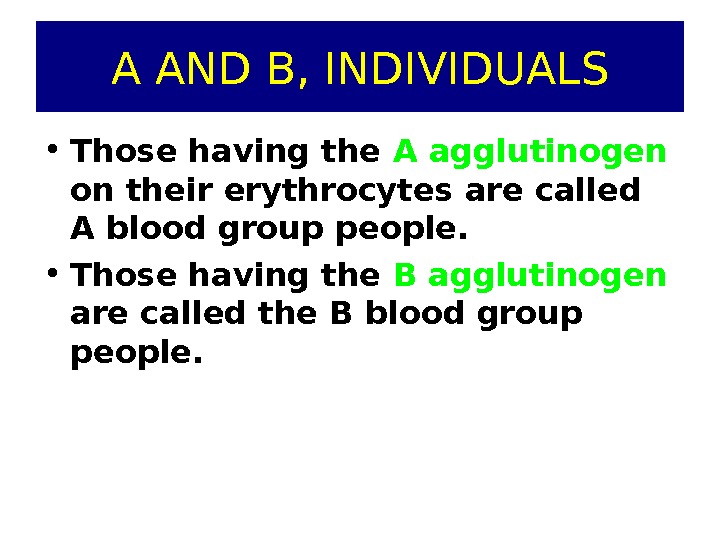 A AND B, INDIVIDUALS

• Those having the A agglutinogen on their erythrocytes are called A blood group people.

• Those having the B agglutinogen are called the B blood group people.